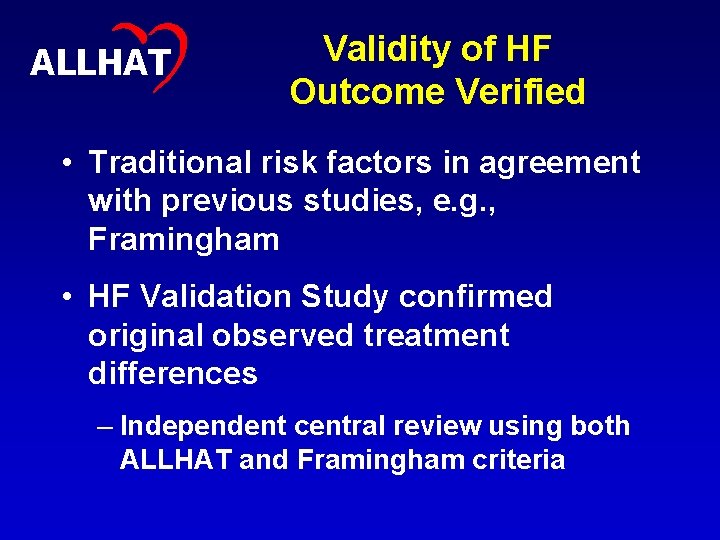 ALLHAT

Validity of HF Outcome Verified

• Traditional risk factors in agreement with previous studies, e.g., Framingham

• HF Validation Study confirmed original observed treatment differences

– Independent central review using both ALLHAT and Framingham criteria